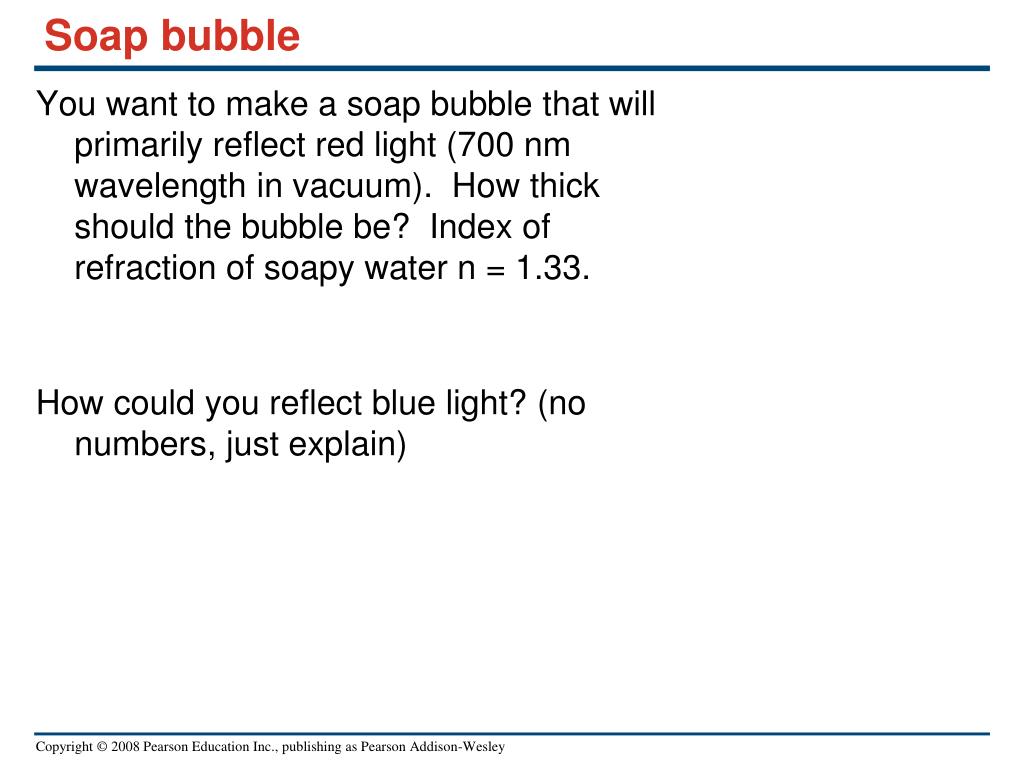 Soap bubble

You want to make a soap bubble that will primarily reflect red light (700 nm wavelength in vacuum). How thick should the bubble be? Index of refraction of soapy water n = 1.33.

How could you reflect blue light? (no numbers, just explain)

Copyright © 2008 Pearson Education Inc., publishing as Pearson Addison-Wesley